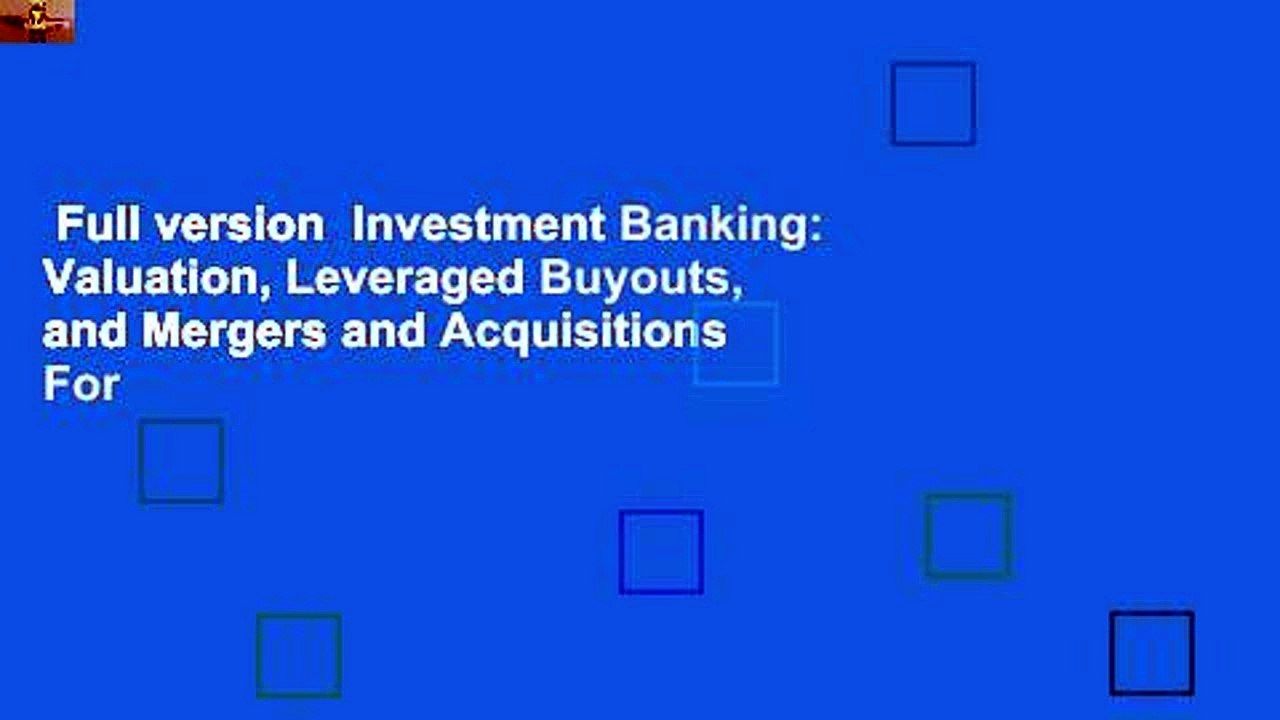 Full version Investment Banking: Valuation, Leveraged Buyouts, and Mergers and Acquisitions For